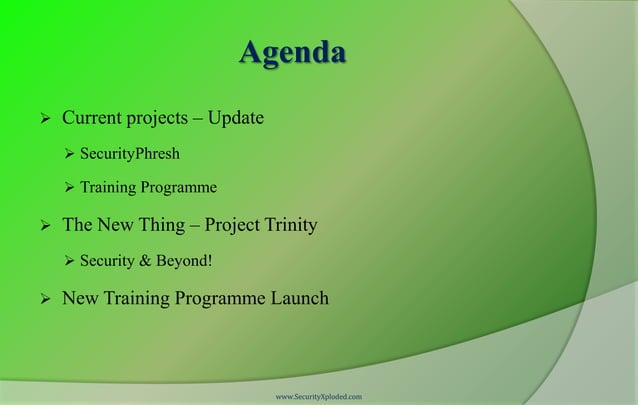 Agenda

➢ Current projects – Update

➢ SecurityPhresh

➢ Training Programme

➢ The New Thing – Project Trinity

➢ Security & Beyond!

➢ New Training Programme Launch

www.SecurityXploded.com